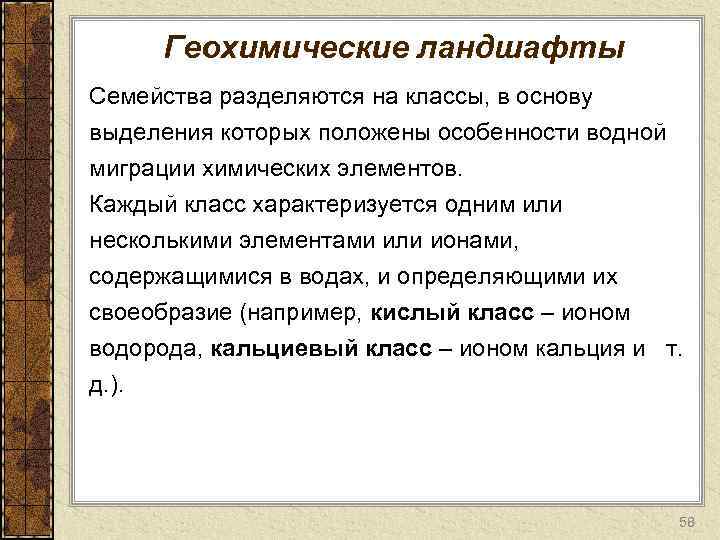 Геохимические ландшафты

Семейства разделяются на классы, в основу выделения которых положены особенности водной миграции химических элементов.
Каждый класс характеризуется одним или несколькими элементами или ионами, содержащимися в водах, и определяющими их своеобразие (например, кислый класс – ионом водорода, кальциевый класс – ионом кальция и т. д.).

58